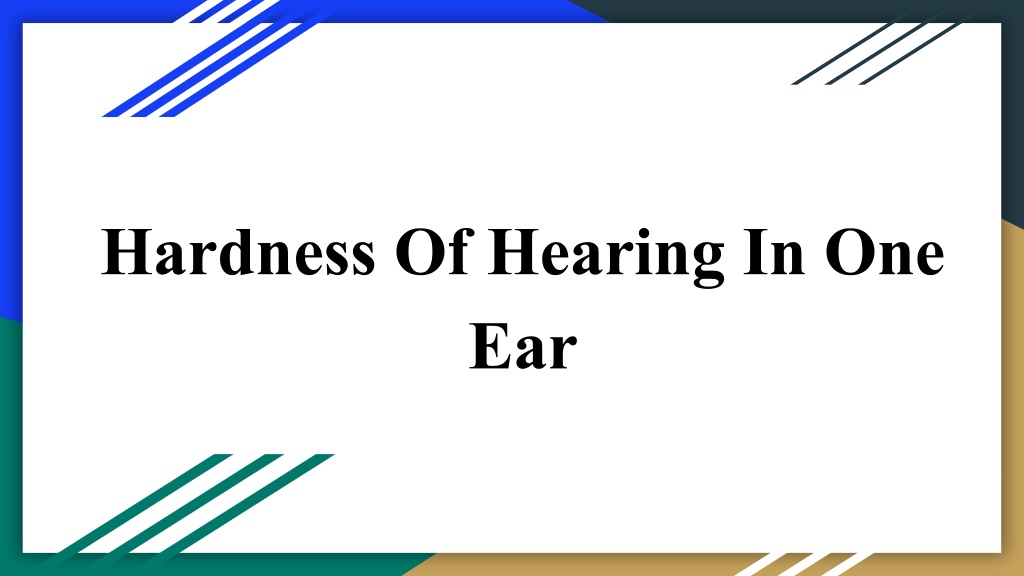 Hardness Of Hearing In One Ear